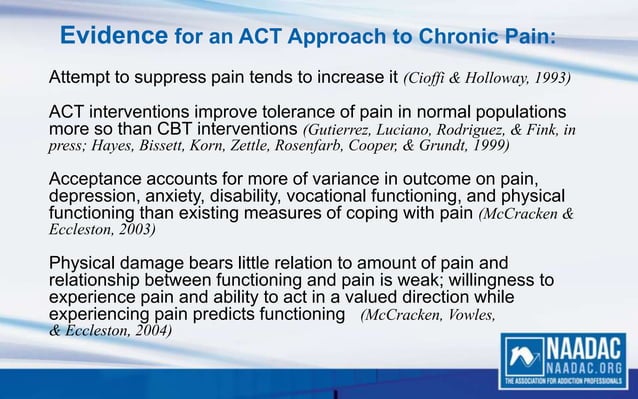 Evidence for an ACT Approach to Chronic Pain:

Attempt to suppress pain tends to increase it (Cioffi & Holloway, 1993)

ACT interventions improve tolerance of pain in normal populations more so than CBT interventions (Gutierrez, Luciano, Rodriguez, & Fink, in press; Hayes, Bissett, Korn, Zettle, Rosenfarb, Cooper, & Grundt, 1999)

Acceptance accounts for more of variance in outcome on pain, depression, anxiety, disability, vocational functioning, and physical functioning than existing measures of coping with pain (McCracken & Eccleston, 2003)

Physical damage bears little relation to amount of pain and relationship between functioning and pain is weak; willingness to experience pain and ability to act in a valued direction while experiencing pain predicts functioning (McCracken, Vowles, & Eccleston, 2004)

NAADAC
NAADAC.ORG
THE ASSOCIATION FOR ADDICTION PROFESSIONALS